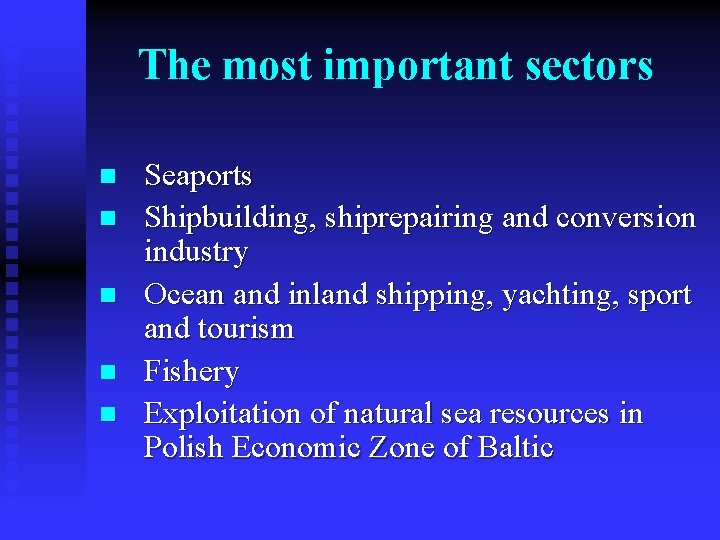 The most important sectors

- Seaports
- Shipbuilding, shiprepairing and conversion industry
- Ocean and inland shipping, yachting, sport and tourism
- Fishery
- Exploitation of natural sea resources in Polish Economic Zone of Baltic